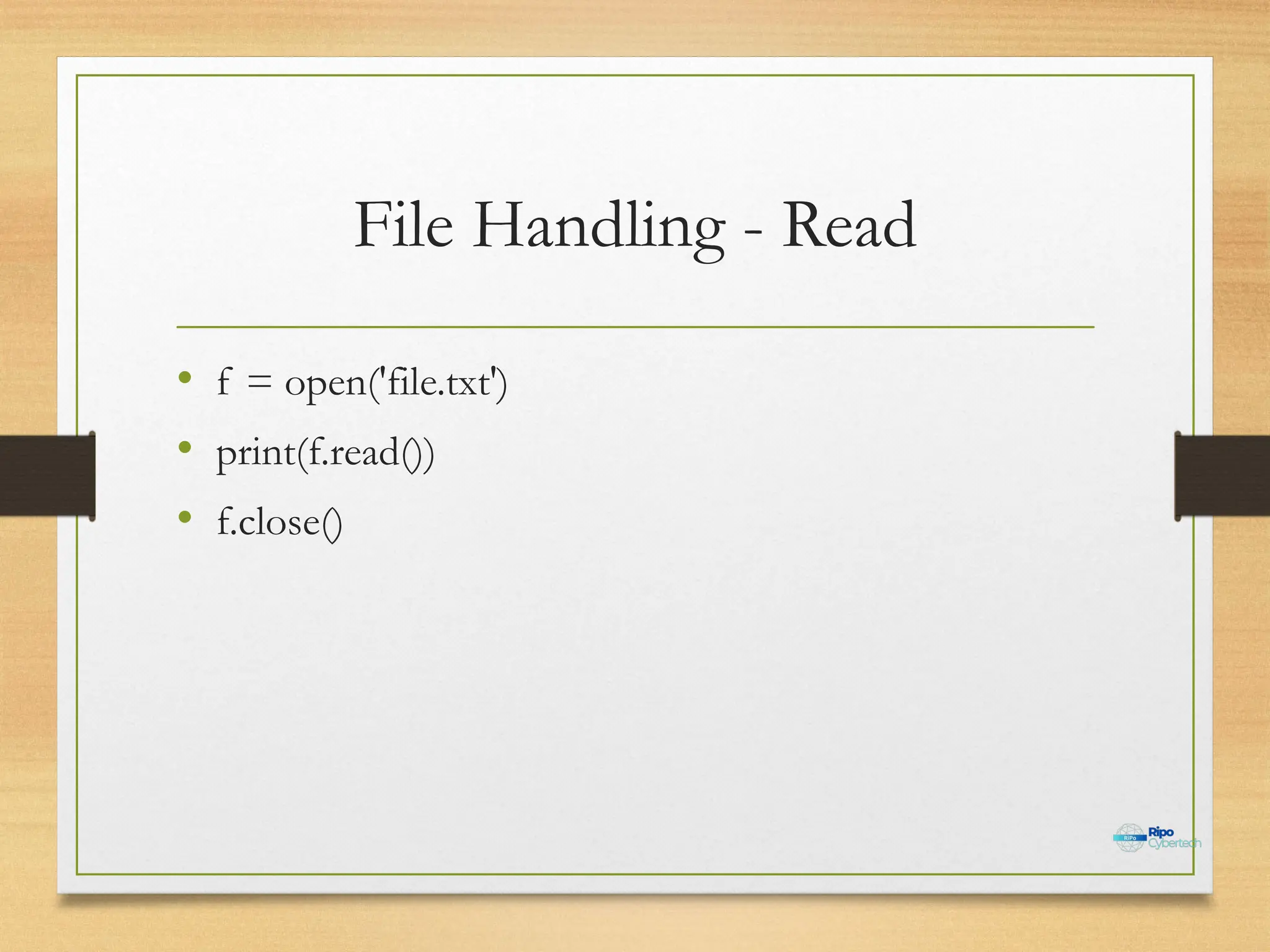 File Handling - Read

• f = open('file.txt')
• print(f.read())
• f.close()

RiPo Ripo Cybertech